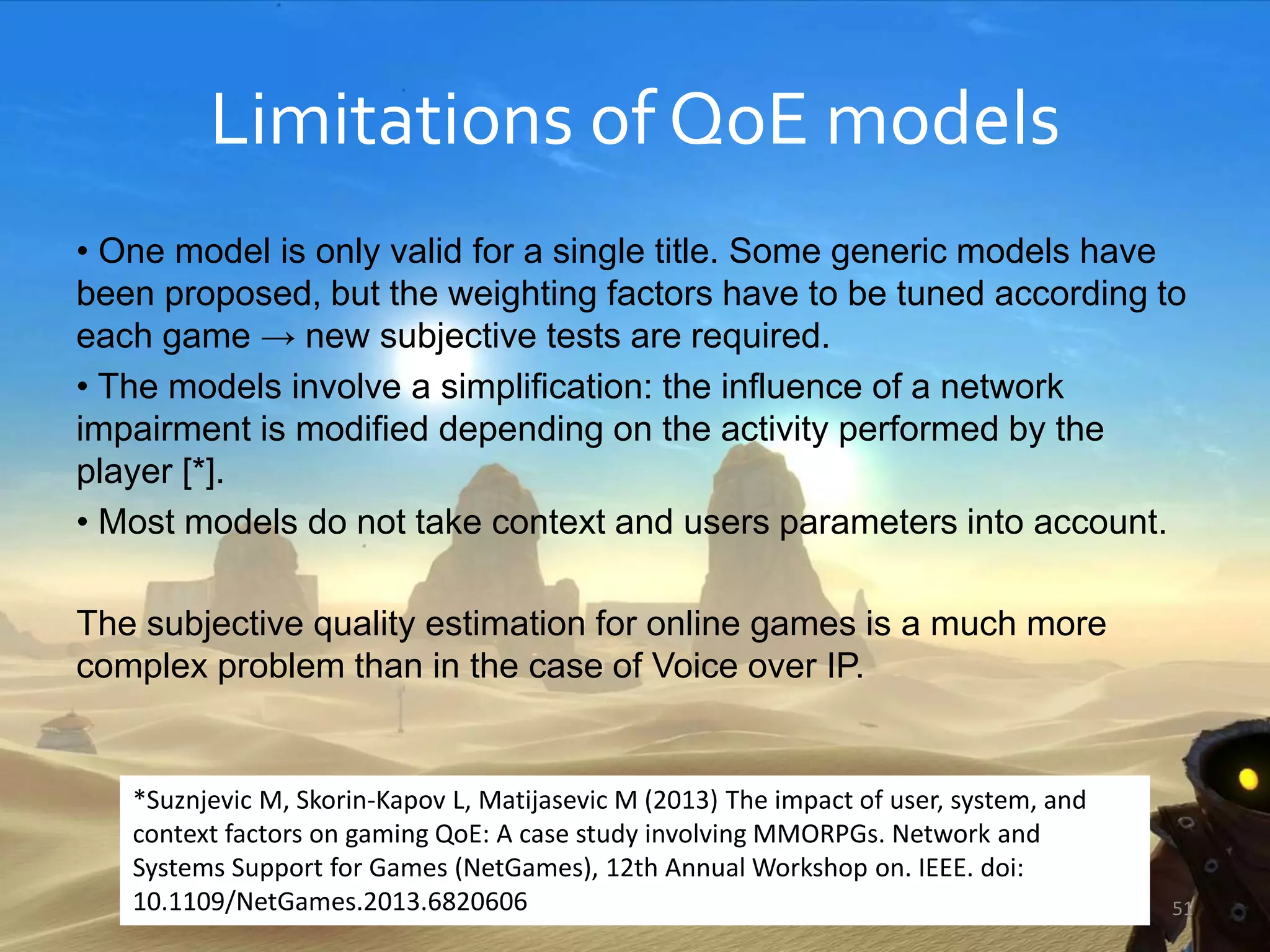 Limitations of QoE models

• One model is only valid for a single title. Some generic models have been proposed, but the weighting factors have to be tuned according to each game → new subjective tests are required.

• The models involve a simplification: the influence of a network impairment is modified depending on the activity performed by the player [*].

• Most models do not take context and users parameters into account.

The subjective quality estimation for online games is a much more complex problem than in the case of Voice over IP.

*Suznjevic M, Skorin-Kapov L, Matijasevic M (2013) The impact of user, system, and context factors on gaming QoE: A case study involving MMORPGs. Network and Systems Support for Games (NetGames), 12th Annual Workshop on. IEEE. doi: 10.1109/NetGames.2013.6820606

51